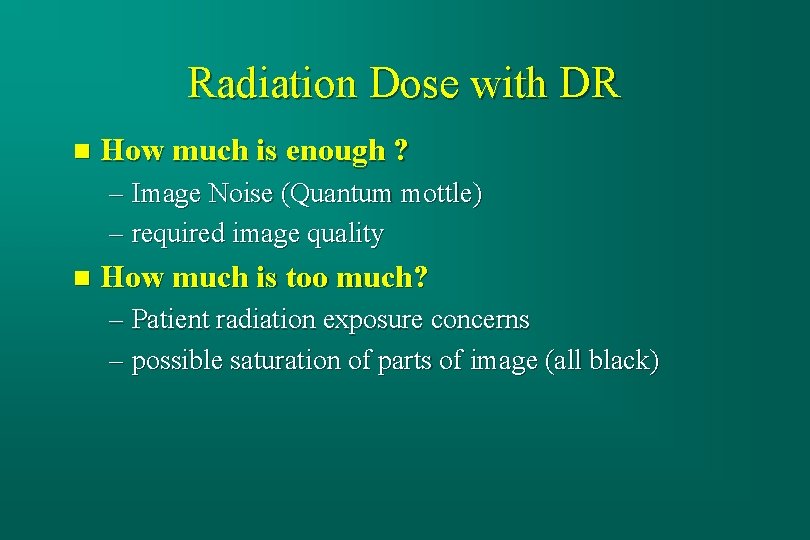 Radiation Dose with DR

■ How much is enough ?
– Image Noise (Quantum mottle)
– required image quality

■ How much is too much?
– Patient radiation exposure concerns
– possible saturation of parts of image (all black)